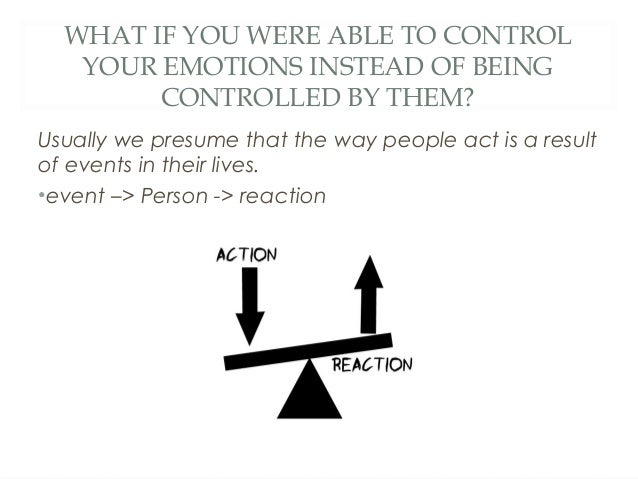 WHAT IF YOU WERE ABLE TO CONTROL YOUR EMOTIONS INSTEAD OF BEING CONTROLLED BY THEM?

Usually we presume that the way people act is a result of events in their lives.

•event –> Person -> reaction

ACTION

REACTION